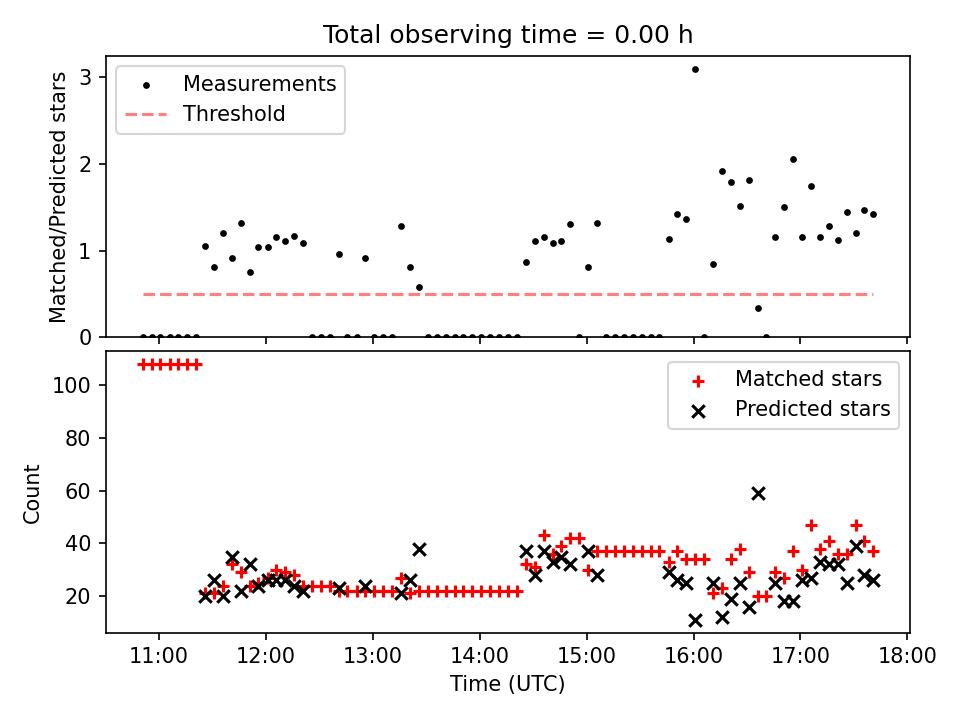 Total observing time = 0.00 h

Measurements
Threshold

Matched/Predicted stars

3
2
1
0

Matched stars
Predicted stars

Count

100
80
60
40
20

11:00
12:00
13:00
14:00
15:00
16:00
17:00
18:00

Time (UTC)